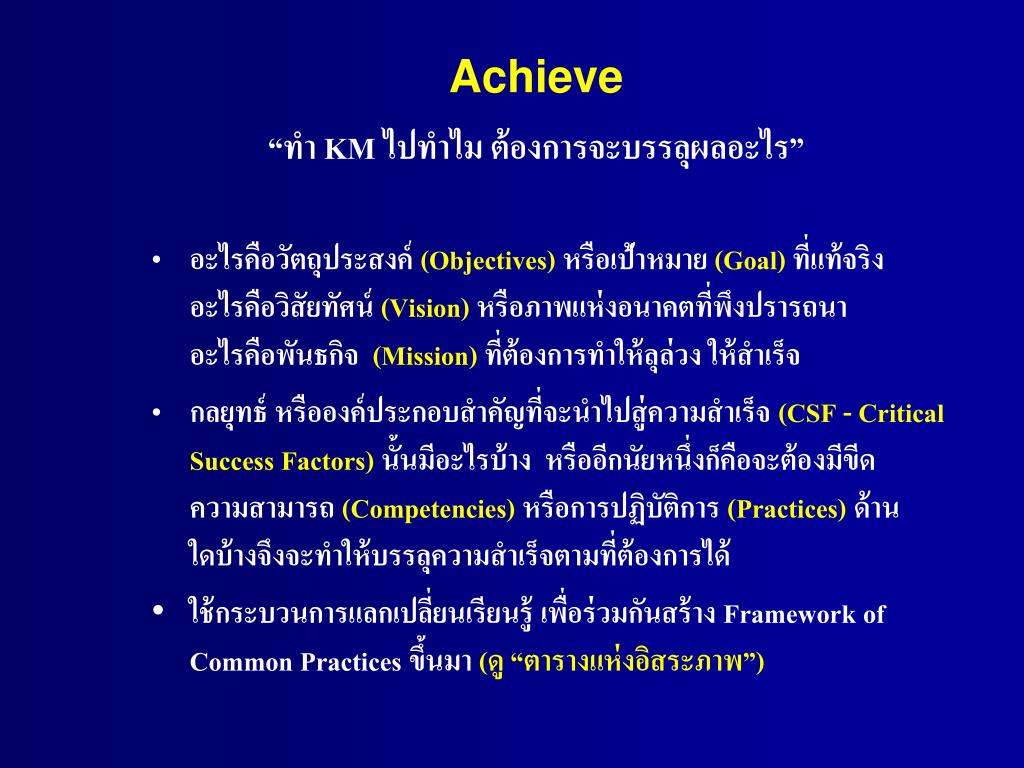 Achieve

“ทำ KM ไปทำไม ต้องการจะบรรลุผลอะไร”

• อะไรคือวัตถุประสงค์ (Objectives) หรือเป้าหมาย (Goal) ที่แท้จริง อะไรคือวิสัยทัศน์ (Vision) หรือภาพแห่งอนาคตที่พึงปรารถนา อะไรคือพันธกิจ (Mission) ที่ต้องการทำให้ลุล่วง ให้สำเร็จ

• กลยุทธ์ หรือองค์ประกอบสำคัญที่จะนำไปสู่ความสำเร็จ (CSF - Critical Success Factors) นั้นมีอะไรบ้าง หรืออีกนัยหนึ่งก็คือจะต้องมีขีดความสามารถ (Competencies) หรือการปฏิบัติการ (Practices) ด้านใดบ้างจึงจะทำให้บรรลุความสำเร็จตามที่ต้องการได้

• ใช้กระบวนการแลกเปลี่ยนเรียนรู้ เพื่อร่วมกันสร้าง Framework of Common Practices ขึ้นมา (ดู “ตารางแห่งอิสระภาพ”)